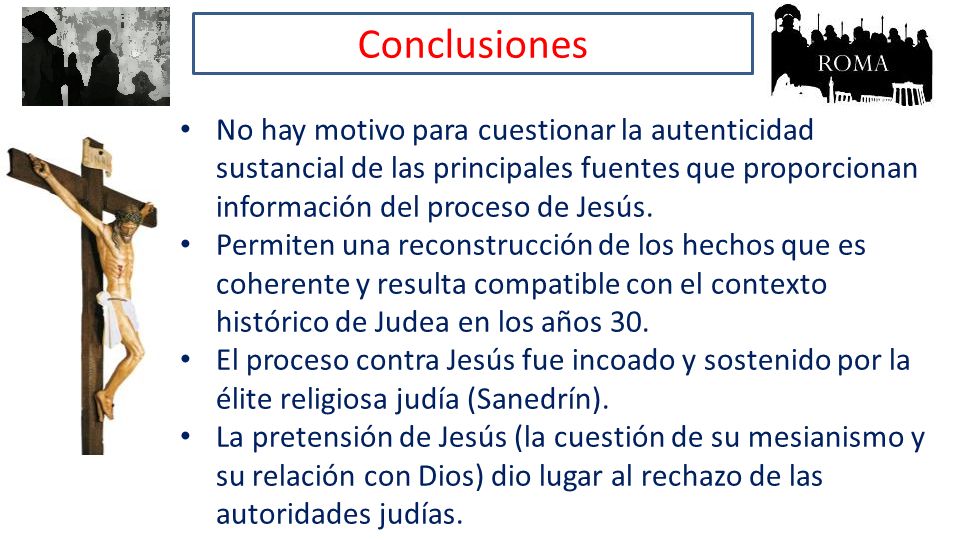 Conclusiones

ROMA

• No hay motivo para cuestionar la autenticidad sustancial de las principales fuentes que proporcionan información del proceso de Jesús.
• Permiten una reconstrucción de los hechos que es coherente y resulta compatible con el contexto histórico de Judea en los años 30.
• El proceso contra Jesús fue incoado y sostenido por la élite religiosa judía (Sanedrín).
• La pretensión de Jesús (la cuestión de su mesianismo y su relación con Dios) dio lugar al rechazo de las autoridades judías.